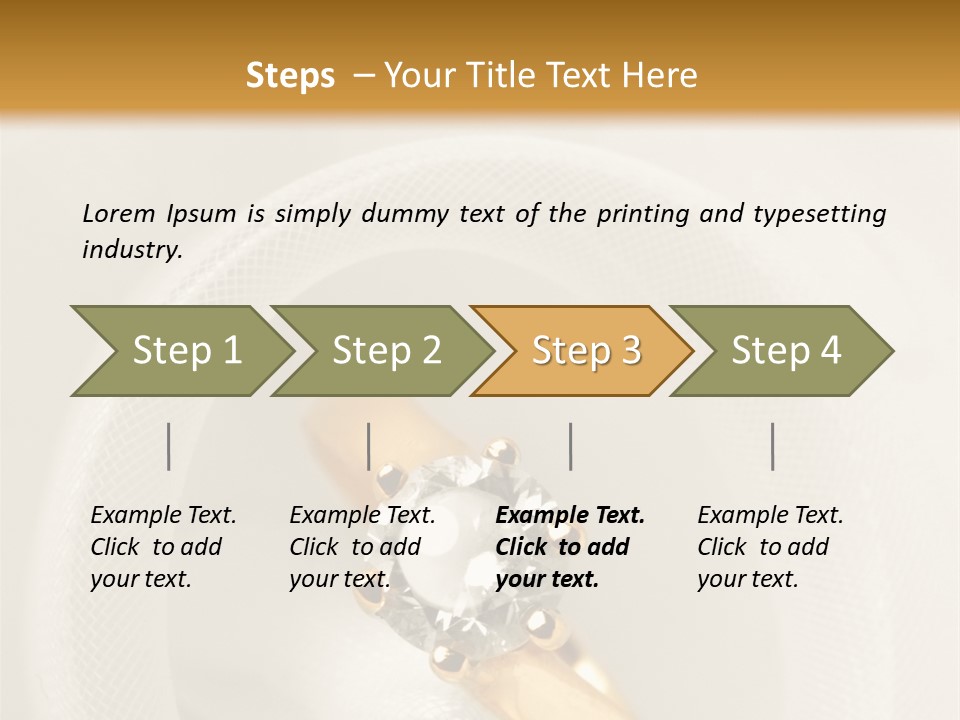 Steps – Your Title Text Here

Lorem Ipsum is simply dummy text of the printing and typesetting industry.

Step 1

Step 2

Step 3

Step 4

Example Text. Click to add your text.

Example Text. Click to add your text.

Example Text. Click to add your text.

Example Text. Click to add your text.